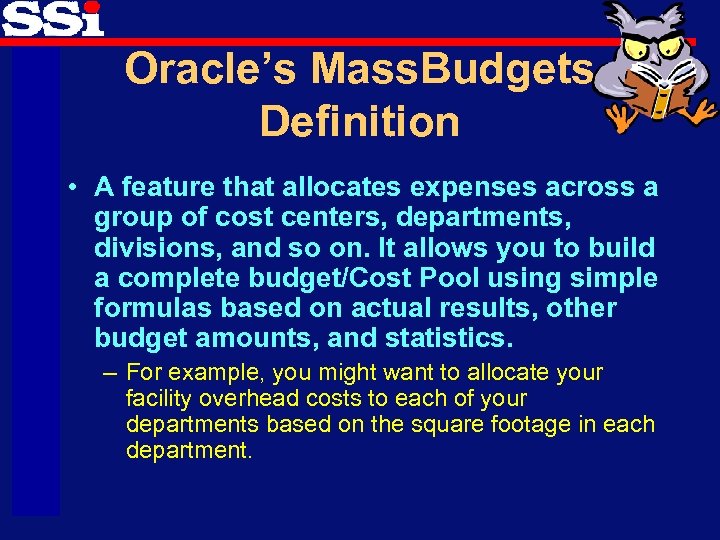 SSi

Oracle's MassBudgets Definition

• A feature that allocates expenses across a group of cost centers, departments, divisions, and so on. It allows you to build a complete budget/Cost Pool using simple formulas based on actual results, other budget amounts, and statistics.

– For example, you might want to allocate your facility overhead costs to each of your departments based on the square footage in each department.